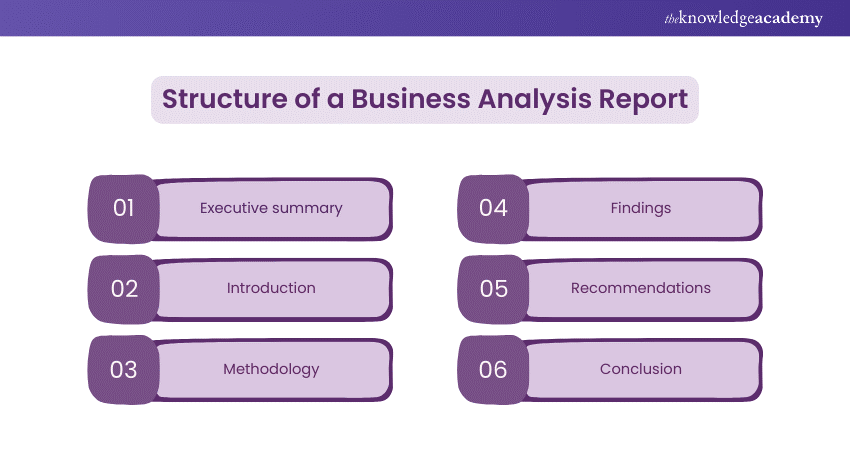 theknowledgeacademy

Structure of a Business Analysis Report

01 Executive summary

02 Introduction

03 Methodology

04 Findings

05 Recommendations

06 Conclusion